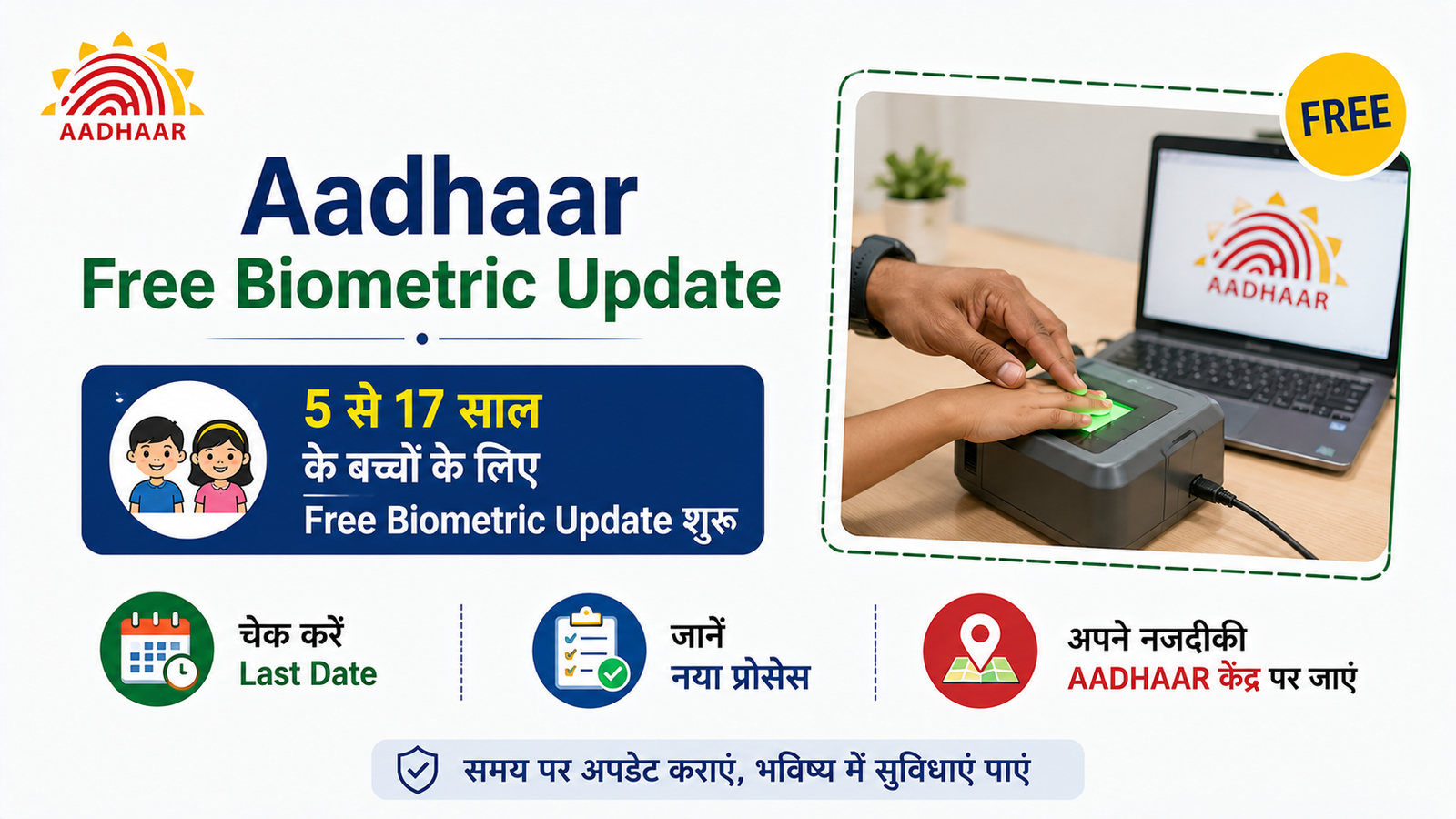 AADHAAR

Aadhaar
Free Biometric Update

5 से 17 साल
के बच्चों के लिए
Free Biometric Update शुरू

FREE

AADHAAR

चेक करें
Last Date

जानें
नया प्रोसेस

अपने नजदीकी
AADHAAR केंद्र पर जाएं

समय पर अपडेट कराएं, भविष्य में सुविधाएं पाएं